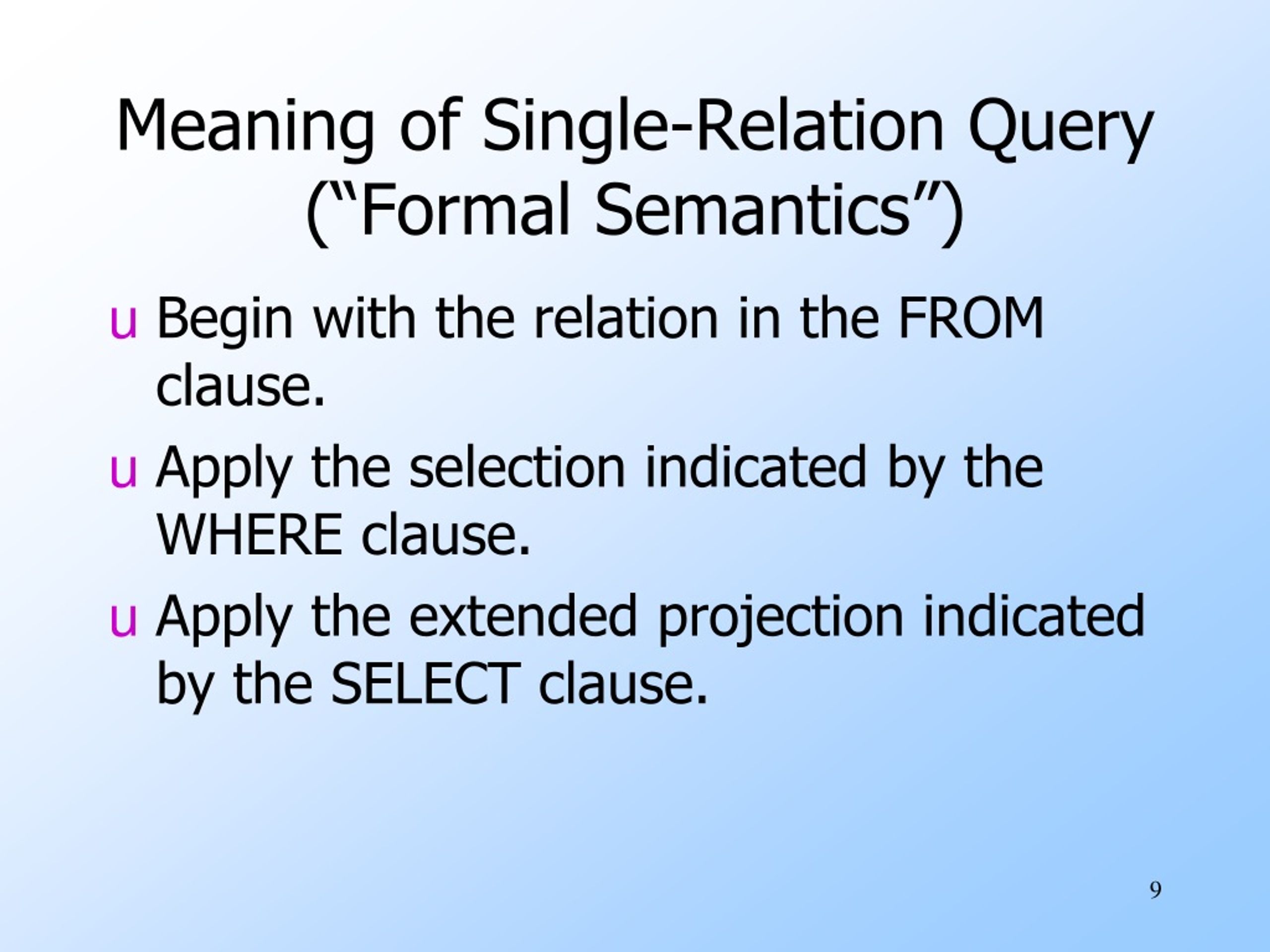 Meaning of Single-Relation Query (“Formal Semantics”)

u Begin with the relation in the FROM clause.

u Apply the selection indicated by the WHERE clause.

u Apply the extended projection indicated by the SELECT clause.

9